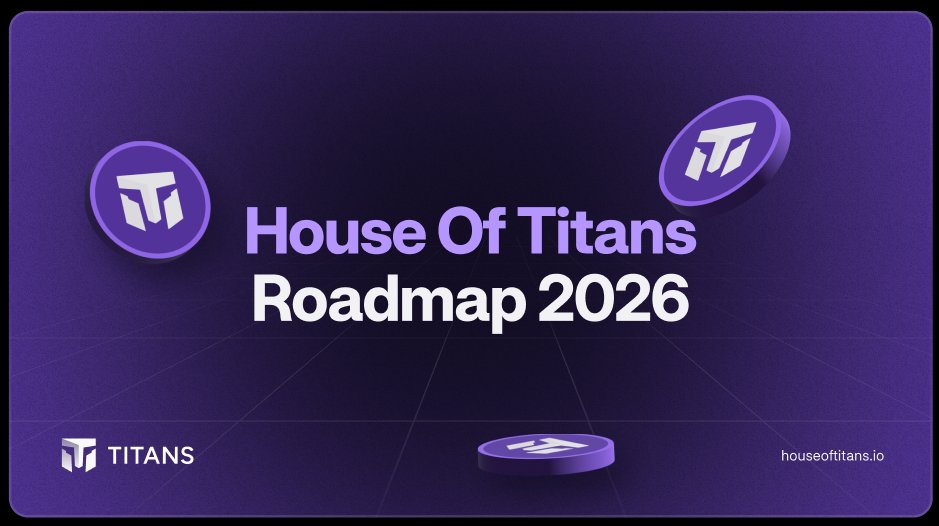 House Of Titans
Roadmap 2026

TITANS

houseoftitans.io